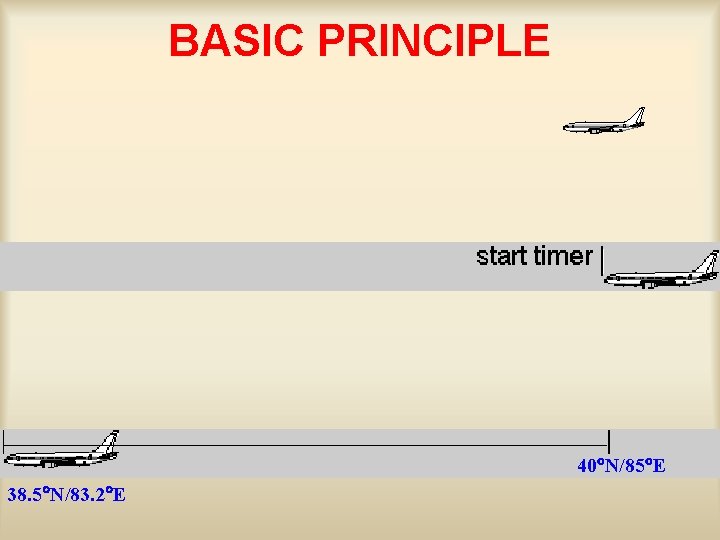 BASIC PRINCIPLE

start timer

40°N/85°E

38.5°N/83.2°E